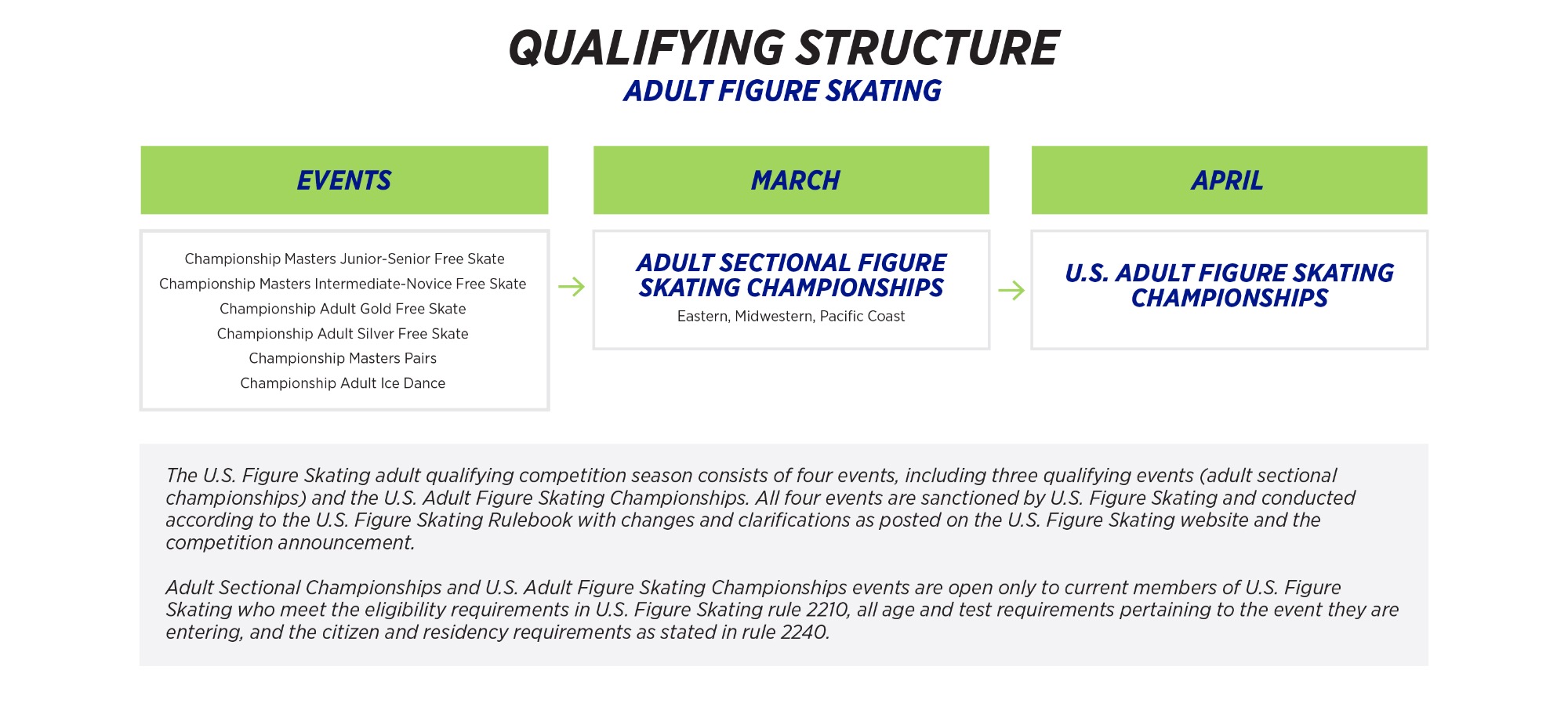 QUALIFYING STRUCTURE
ADULT FIGURE SKATING

EVENTS

Championship Masters Junior-Senior Free Skate
Championship Masters Intermediate-Novice Free Skate
Championship Adult Gold Free Skate
Championship Adult Silver Free Skate
Championship Masters Pairs
Championship Adult Ice Dance

MARCH

ADULT SECTIONAL FIGURE SKATING CHAMPIONSHIPS
Eastern, Midwestern, Pacific Coast

APRIL

U.S. ADULT FIGURE SKATING CHAMPIONSHIPS

The U.S. Figure Skating adult qualifying competition season consists of four events, including three qualifying events (adult sectional championships) and the U.S. Adult Figure Skating Championships. All four events are sanctioned by U.S. Figure Skating and conducted according to the U.S. Figure Skating Rulebook with changes and clarifications as posted on the U.S. Figure Skating website and the competition announcement.

Adult Sectional Championships and U.S. Adult Figure Skating Championships events are open only to current members of U.S. Figure Skating who meet the eligibility requirements in U.S. Figure Skating rule 2210, all age and test requirements pertaining to the event they are entering, and the citizen and residency requirements as stated in rule 2240.